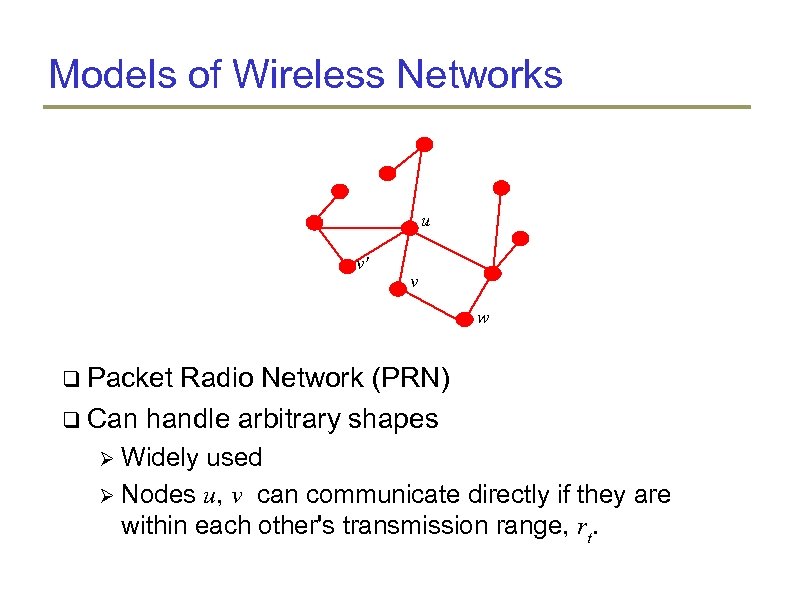 Models of Wireless Networks

$u$

$v'$

$v$

$w$

❑ Packet Radio Network (PRN)

❑ Can handle arbitrary shapes

➢ Widely used

➢ Nodes $u$, $v$ can communicate directly if they are within each other's transmission range, $r_t$.